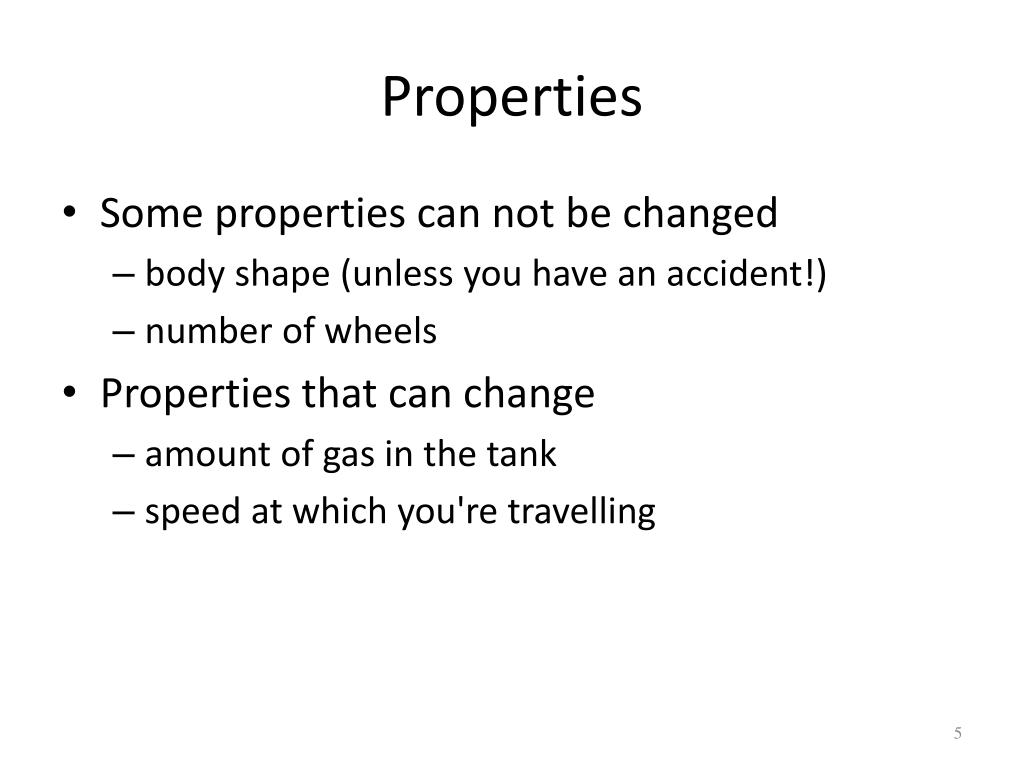 Properties

• Some properties can not be changed
– body shape (unless you have an accident!)
– number of wheels
• Properties that can change
– amount of gas in the tank
– speed at which you're travelling

5